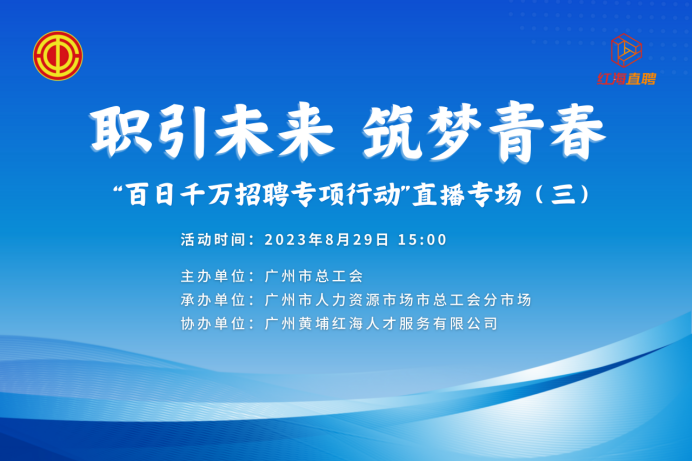 红海直聘

职引未来 筑梦青春

“百日千万招聘专项行动”直播专场（三）

活动时间：2023年8月29日 15:00

主办单位：广州市总工会
承办单位：广州市人力资源市场市总工会分市场
协办单位：广州黄埔红海人才服务有限公司